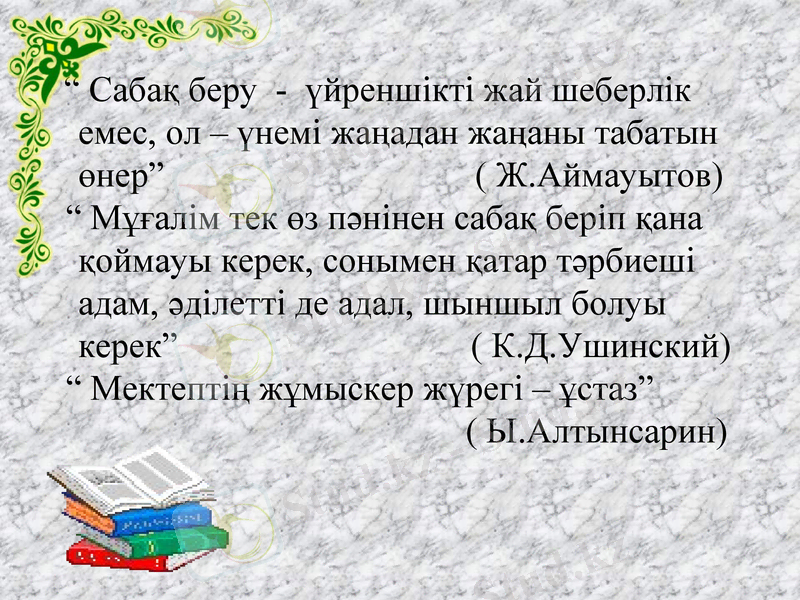 “ Сабақ беру - үйреншікті жай шеберлік емес, ол – үнемі жаңадан жаңаны табатын өнер” ( Ж.Аймауытов)

“ Мұғалім тек өз пәнінен сабақ беріп қана қоймауы керек, сонымен қатар тәрбиеші адам, әділетті де адал, шыншыл болуы керек” ( К.Д.Ушинский)

“ Мектептің жұмыскер жүрегі – ұстаз” ( Ы.Алтынсарин)